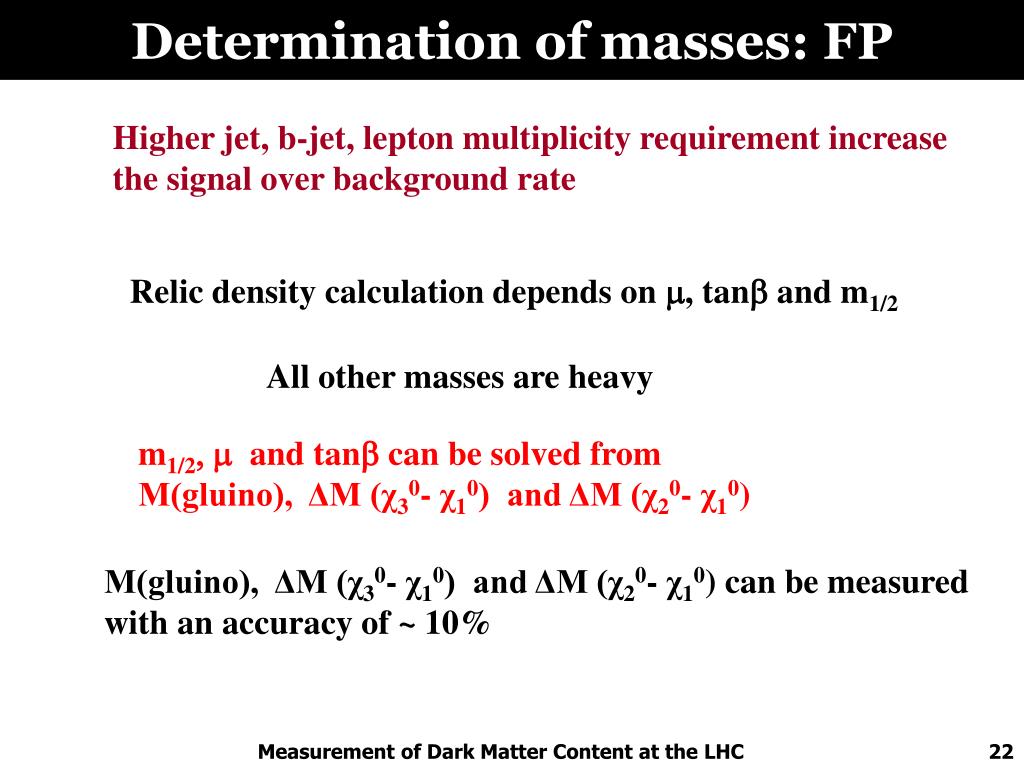 Determination of masses: FP

Higher jet, b-jet, lepton multiplicity requirement increase the signal over background rate

Relic density calculation depends on $\mu$, tan$\beta$ and $m_{1/2}$

All other masses are heavy

$m_{1/2}$, $\mu$ and tan$\beta$ can be solved from M(gluino), $\Delta$M ($\chi_3^0$- $\chi_1^0$) and $\Delta$M ($\chi_2^0$- $\chi_1^0$)

M(gluino), $\Delta$M ($\chi_3^0$- $\chi_1^0$) and $\Delta$M ($\chi_2^0$- $\chi_1^0$) can be measured with an accuracy of ~ 10%

Measurement of Dark Matter Content at the LHC

22